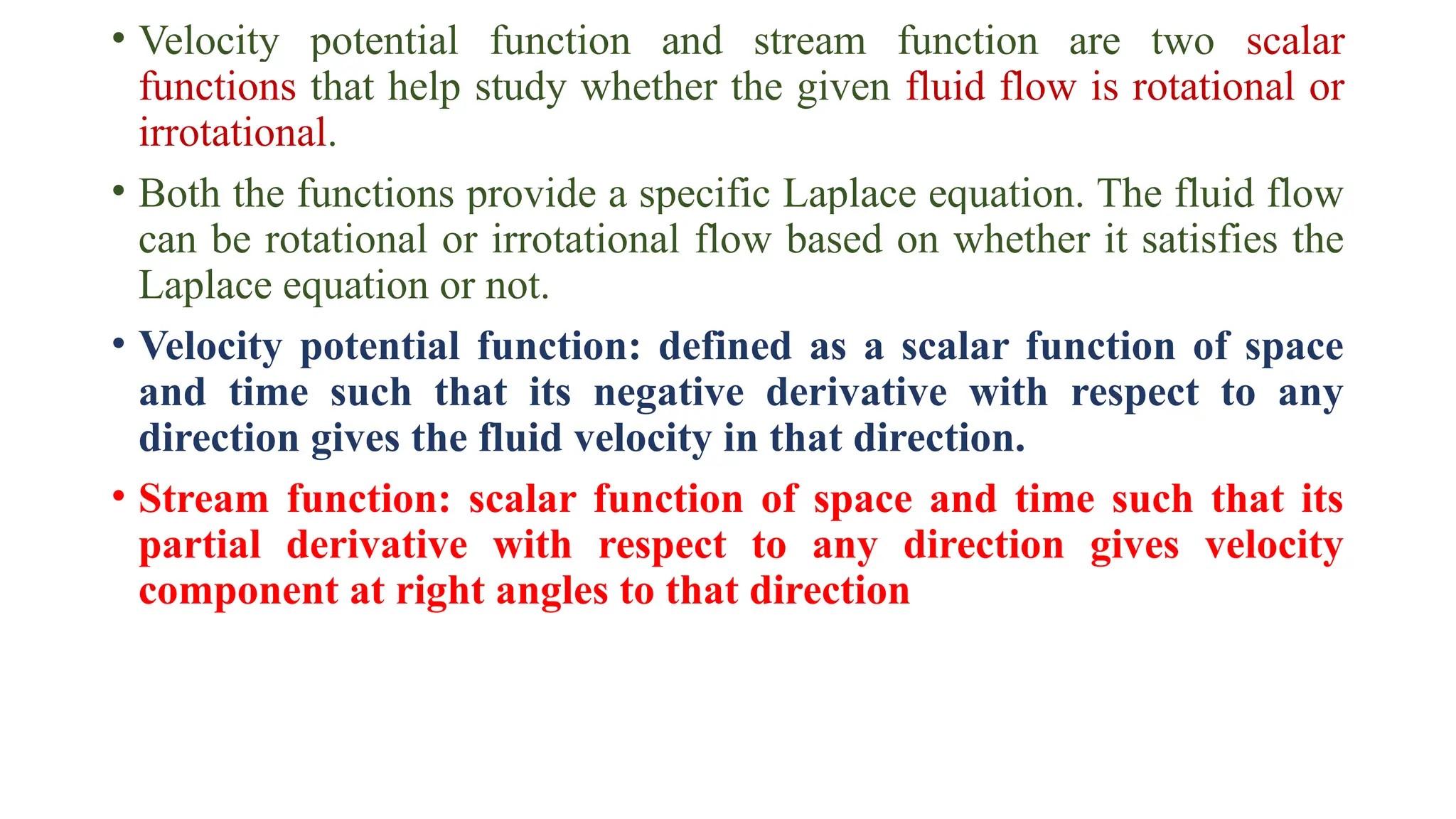 • Velocity potential function and stream function are two scalar functions that help study whether the given fluid flow is rotational or irrotational.

• Both the functions provide a specific Laplace equation. The fluid flow can be rotational or irrotational flow based on whether it satisfies the Laplace equation or not.

• Velocity potential function: defined as a scalar function of space and time such that its negative derivative with respect to any direction gives the fluid velocity in that direction.

• Stream function: scalar function of space and time such that its partial derivative with respect to any direction gives velocity component at right angles to that direction